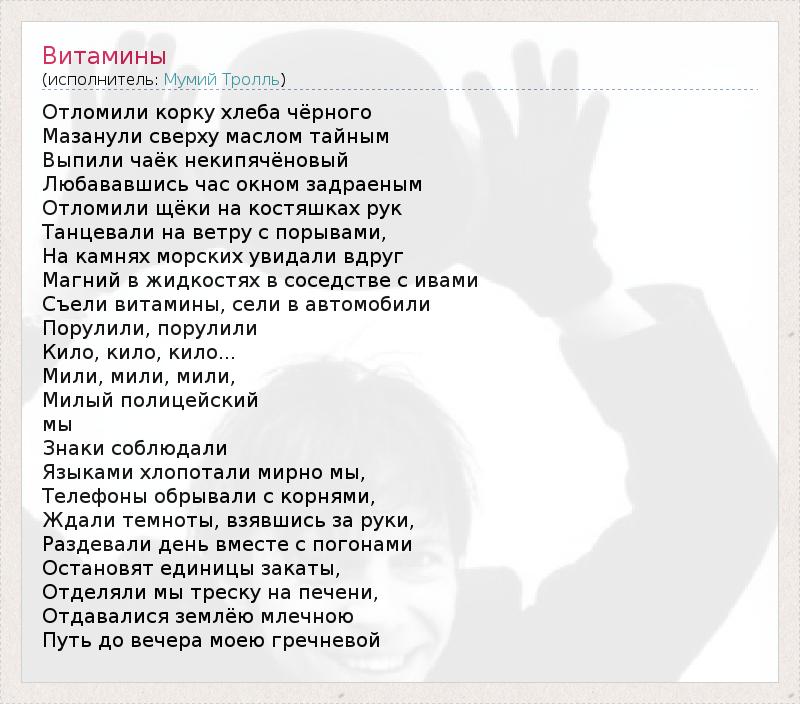 Витамины
(исполнитель: Мумий Тролль)

Отломили корку хлеба чёрного
Мазанули сверху маслом тайным
Выпили чаёк некипячёновый
Любававшись час окном задраеным
Отломили щёки на костяшках рук
Танцевали на ветру с порывами,
На камнях морских увидали вдруг
Магний в жидкостях в соседстве с ивами
Съели витамины, сели в автомобили
Порулили, порулили
Кило, кило, кило...
Мили, мили, мили,
Милый полицейский
мы
Знаки соблюдали
Языками хлопотали мирно мы,
Телефоны обрывали с корнями,
Ждали темноты, взявшись за руки,
Раздевали день вместе с погонами
Остановят единицы закаты,
Отделяли мы треску на печени,
Отдавалися землёю млечною
Путь до вечера моею гречневой